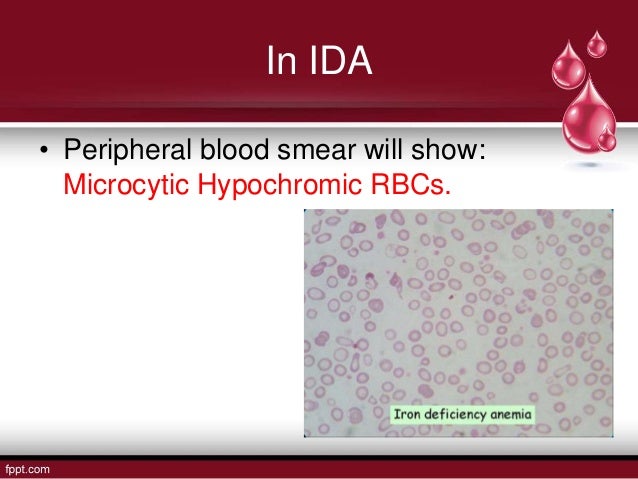 In IDA

• Peripheral blood smear will show: Microcytic Hypochromic RBCs.

Iron deficiency anemia

fppt.com